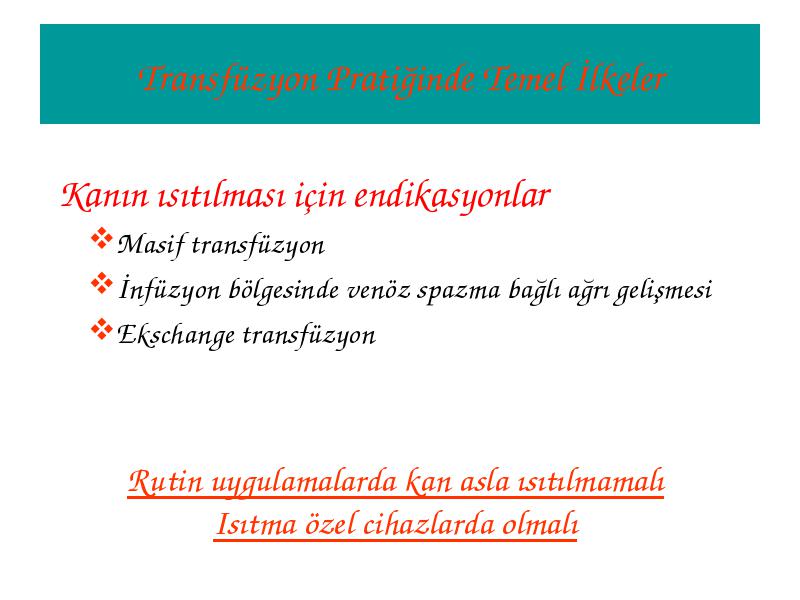 Transfüzyon Pratiğinde Temel İlkeler

Kanın ısıtılması için endikasyonlar

❖ Masif transfüzyon
❖ İnfüzyon bölgesinde venöz spazma bağlı ağrı gelişmesi
❖ Ekschange transfüzyon

Rutin uygulamalarda kan asla ısıtılmamalı
Isıtma özel cihazlarda olmalı